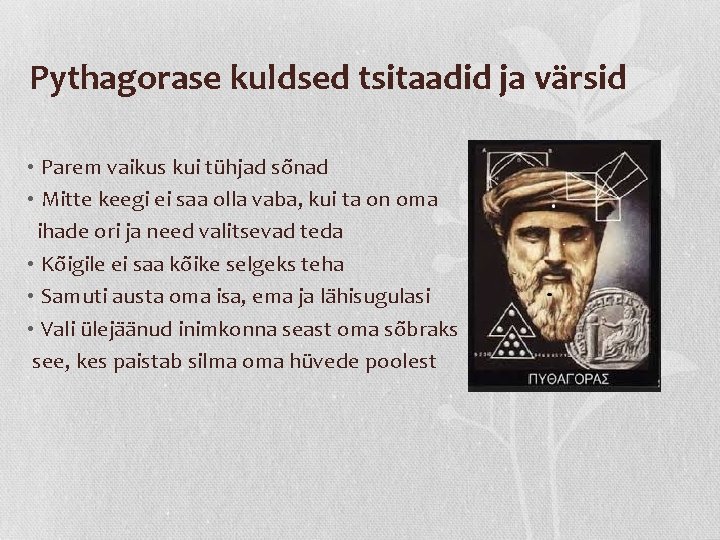 Pythagorase kuldsed tsitaadid ja värsid

• Parem vaikus kui tühjad sõnad
• Mitte keegi ei saa olla vaba, kui ta on oma ihade ori ja need valitsevad teda
• Kõigile ei saa kõike selgeks teha
• Samuti austa oma isa, ema ja lähisugulasi
• Vali ülejäänud inimkonna seast oma sõbraks see, kes paistab silma oma hüvede poolest

ΠΥΘΑΓΟΡΑΣ